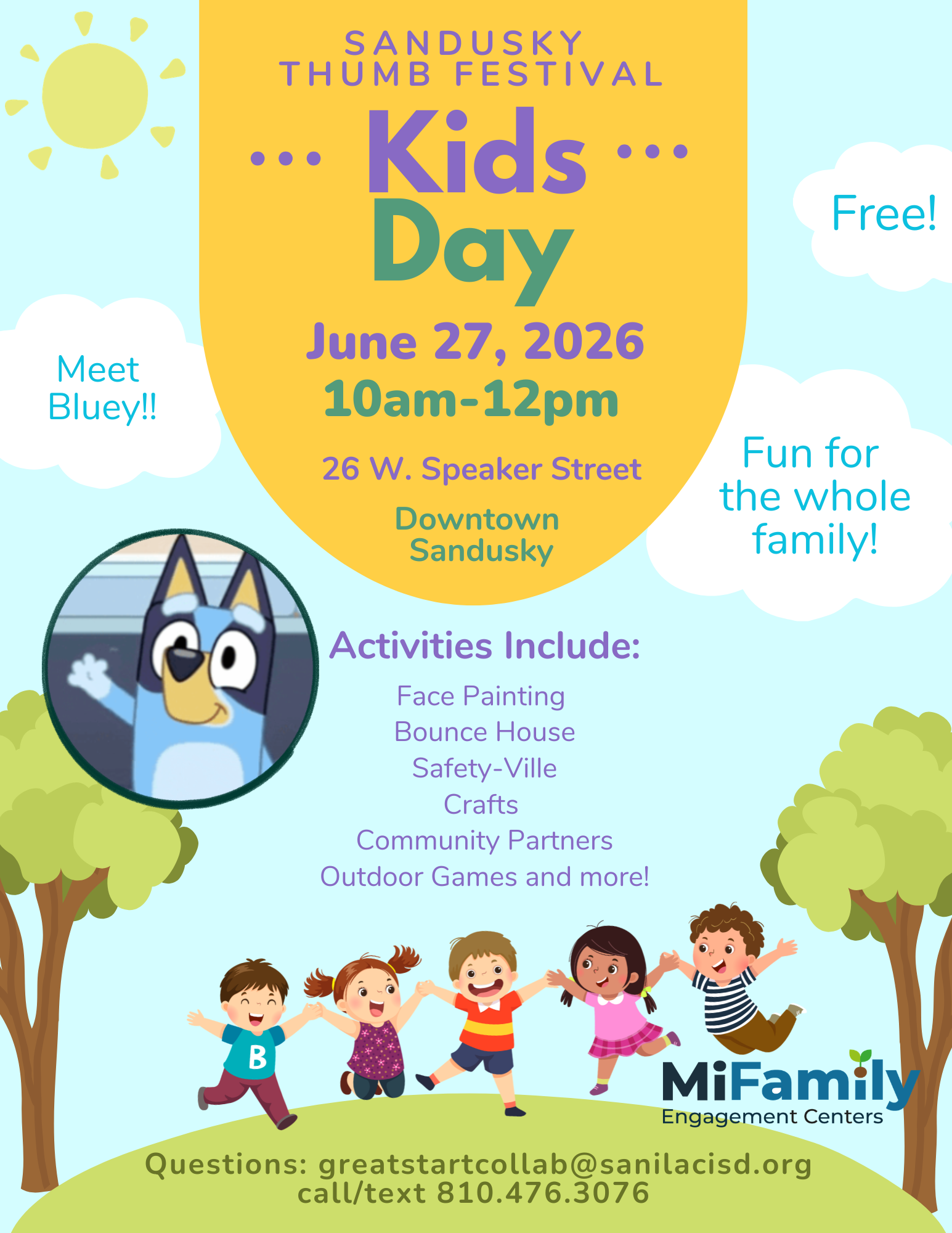 SANDUSKY
THUMB FESTIVAL

... Kids ...
Day

June 27, 2026
10am-12pm

26 W. Speaker Street

Downtown
Sandusky

Free!

Meet
Bluey!!

Fun for
the whole
family!

Activities Include:

Face Painting
Bounce House
Safety-Ville
Crafts
Community Partners
Outdoor Games and more!

B

MiFamily
Engagement Centers

Questions: greatstartcollab@sanilacisd.org
call/text 810.476.3076